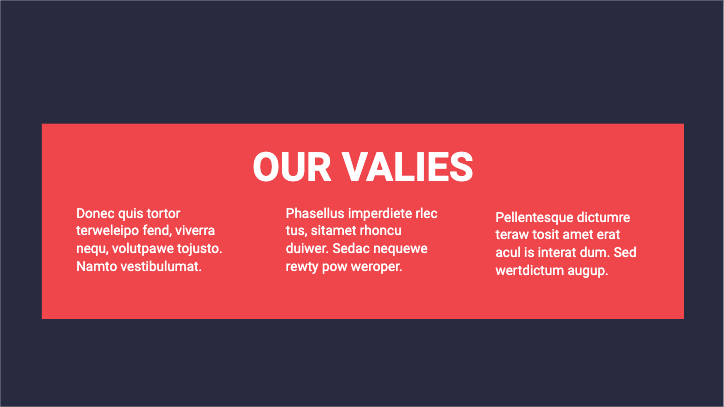 OUR VALIES

Donec quis tortor terweleipo fend, viverra nequ, volutpawe tojusto. Namto vestibulumat.

Phasellus imperdiete rlec tus, sitamet rhoncu duiwer. Sedac nequewe rewty pow weroper.

Pellentesque dictumre teraw tosit amet erat acul is interat dum. Sed wertdictum augup.